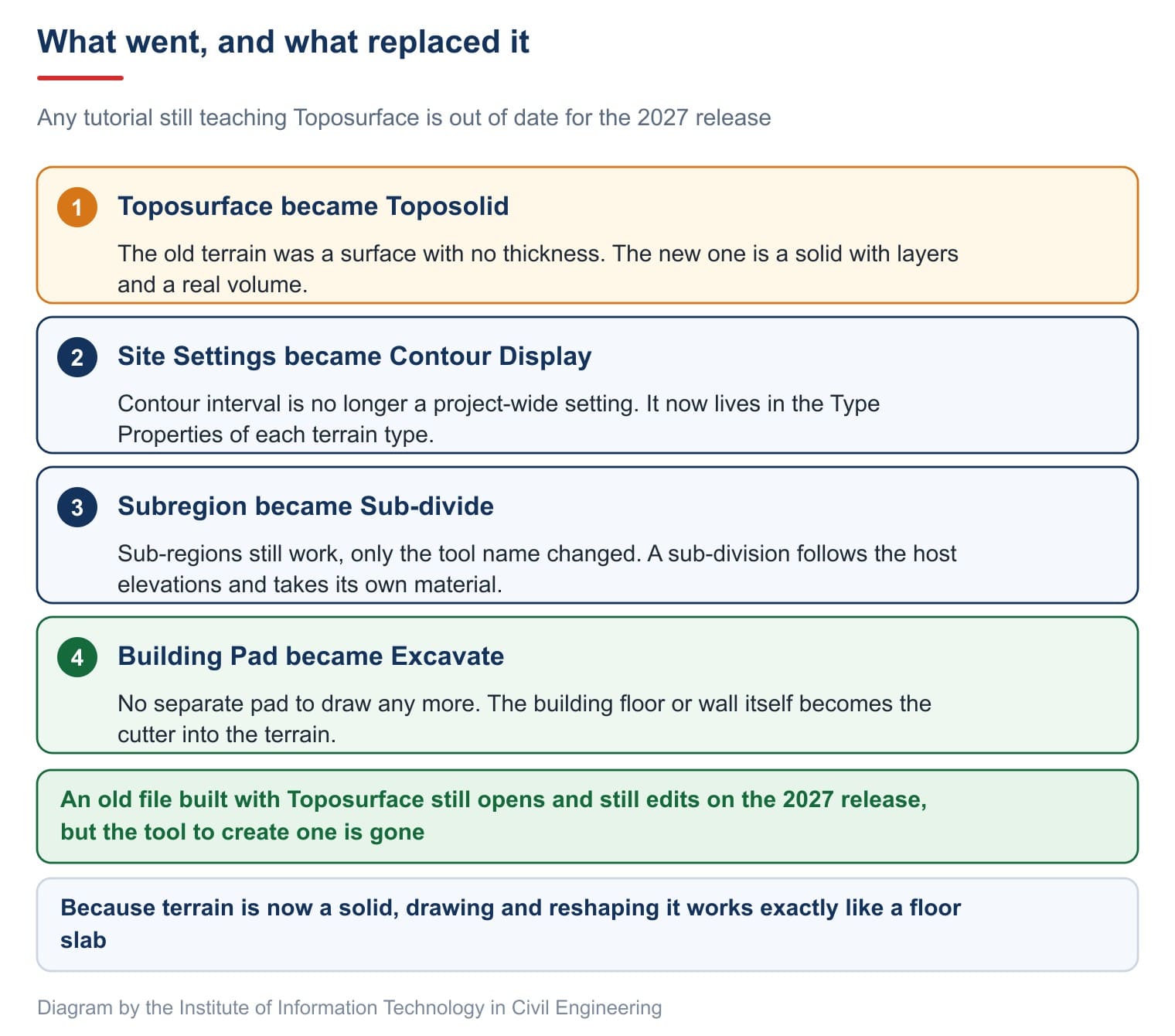 What went, and what replaced it

Any tutorial still teaching Toposurface is out of date for the 2027 release

1 Toposurface became Toposolid

The old terrain was a surface with no thickness. The new one is a solid with layers and a real volume.

2 Site Settings became Contour Display

Contour interval is no longer a project-wide setting. It now lives in the Type Properties of each terrain type.

3 Subregion became Sub-divide

Sub-regions still work, only the tool name changed. A sub-division follows the host elevations and takes its own material.

4 Building Pad became Excavate

No separate pad to draw any more. The building floor or wall itself becomes the cutter into the terrain.

An old file built with Toposurface still opens and still edits on the 2027 release, but the tool to create one is gone

Because terrain is now a solid, drawing and reshaping it works exactly like a floor slab

Diagram by the Institute of Information Technology in Civil Engineering